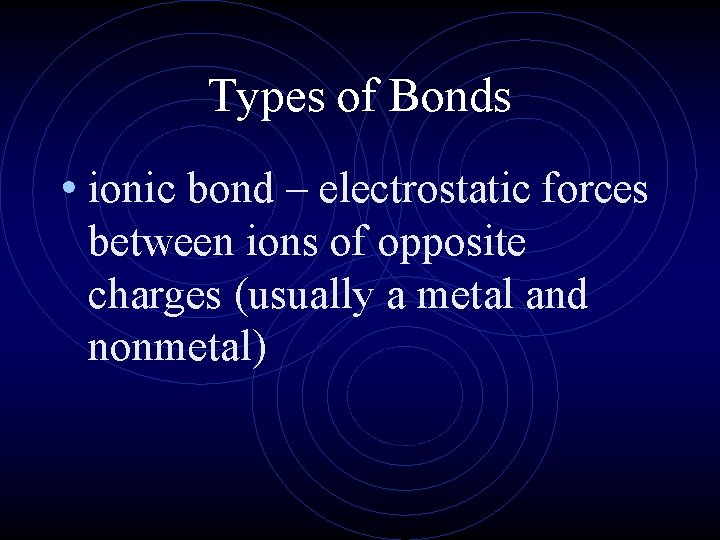 Types of Bonds

• ionic bond – electrostatic forces between ions of opposite charges (usually a metal and nonmetal)